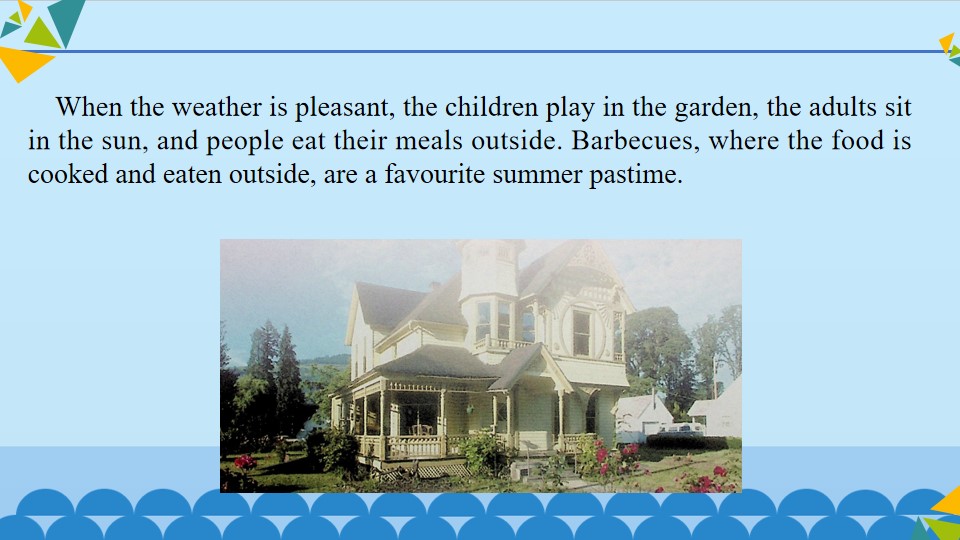 When the weather is pleasant, the children play in the garden, the adults sit in the sun, and people eat their meals outside. Barbecues, where the food is cooked and eaten outside, are a favourite summer pastime.